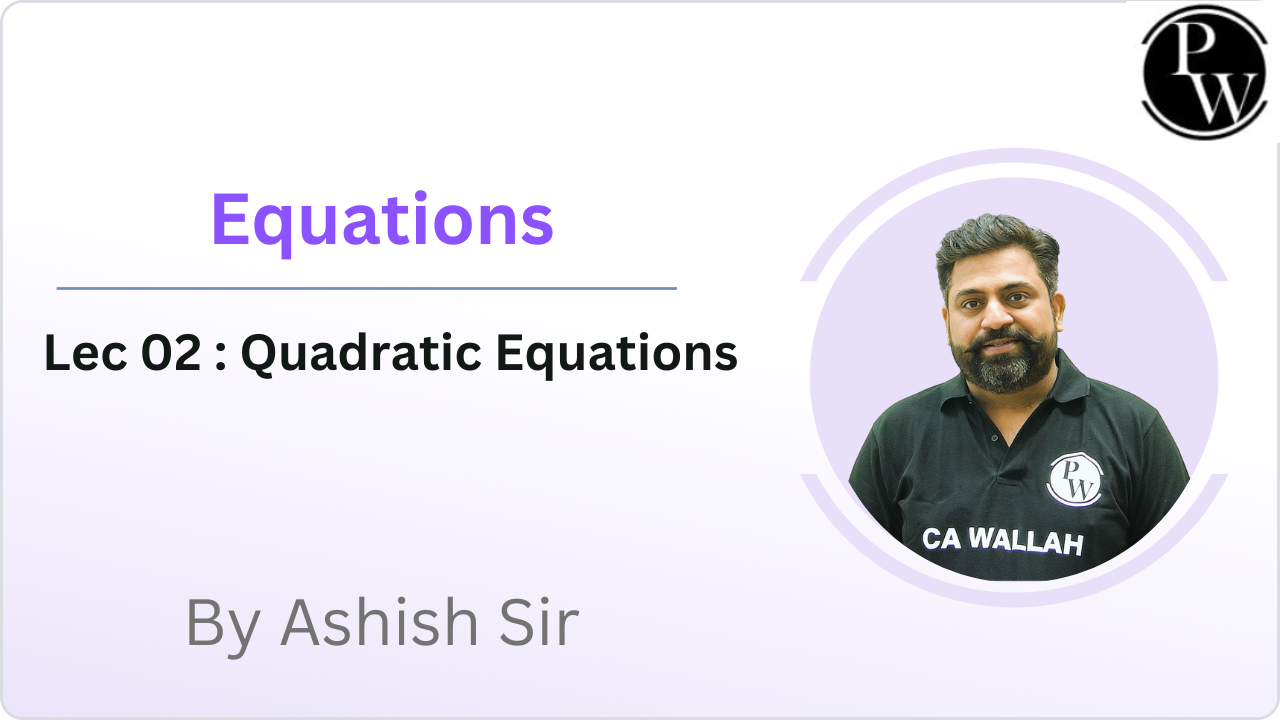 PW

Equations

Lec 02 : Quadratic Equations

PW

CA WALLAH

By Ashish Sir